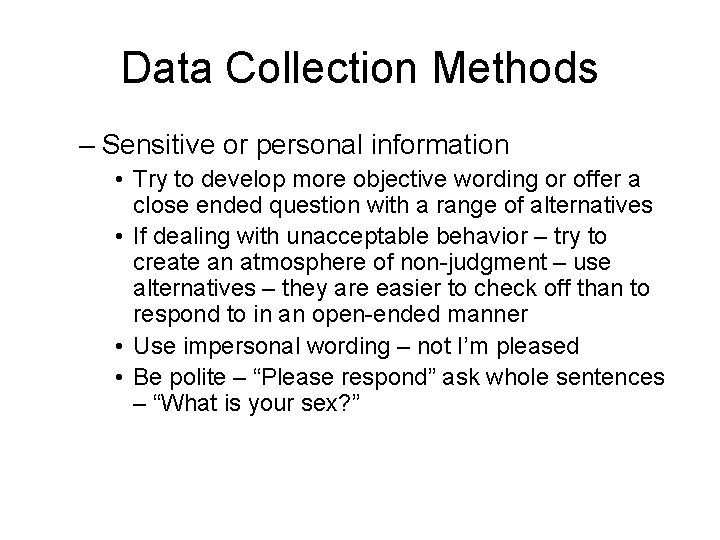 Data Collection Methods

– Sensitive or personal information

• Try to develop more objective wording or offer a close ended question with a range of alternatives

• If dealing with unacceptable behavior – try to create an atmosphere of non-judgment – use alternatives – they are easier to check off than to respond to in an open-ended manner

• Use impersonal wording – not I'm pleased

• Be polite – "Please respond" ask whole sentences – "What is your sex?"